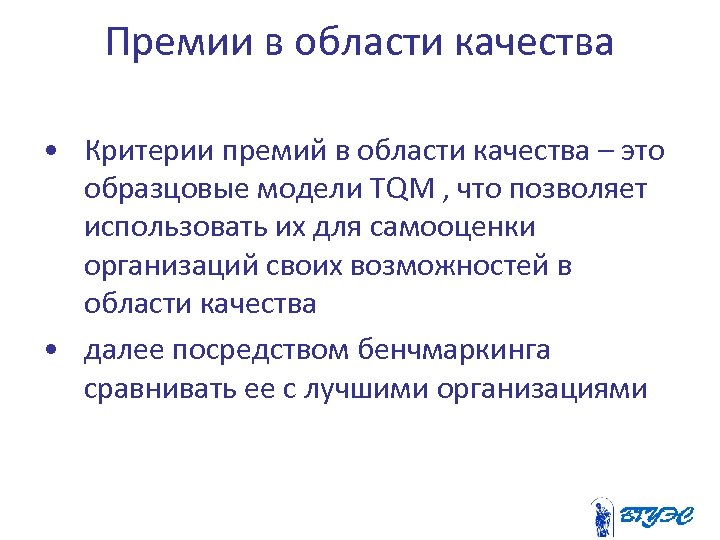 Премии в области качества

• Критерии премий в области качества – это образцовые модели TQM , что позволяет использовать их для самооценки организаций своих возможностей в области качества

• далее посредством бенчмаркинга сравнивать ее с лучшими организациями

ВГУЭС